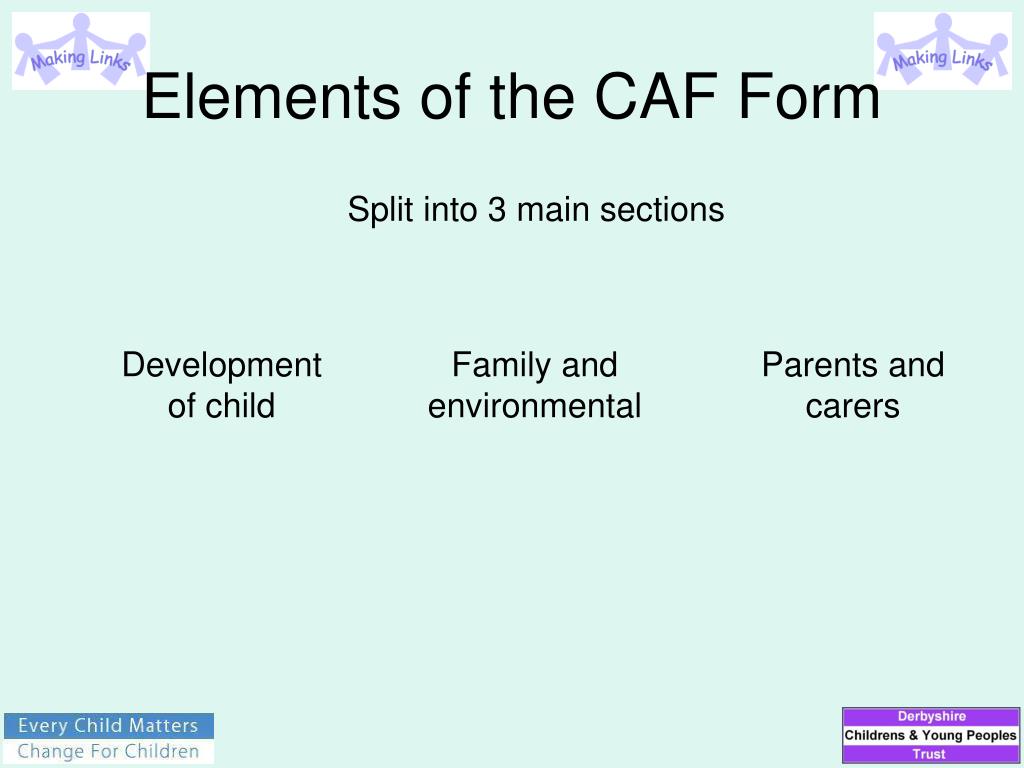 Making Links

Making Links

Elements of the CAF Form

Split into 3 main sections

Development of child

Family and environmental

Parents and carers

Every Child Matters
Change For Children

Derbyshire
Childrens & Young Peoples
Trust